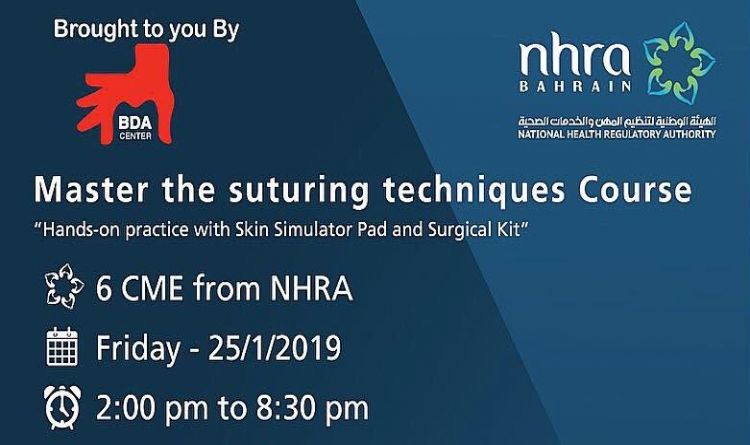 Brought to you By

BDA
CENTER

nhra
BAHRAIN
الهيئة الوطنية لتنظيم المهن والخدمات الصحية
NATIONAL HEALTH REGULATORY AUTHORITY

Master the suturing techniques Course
"Hands-on practice with Skin Simulator Pad and Surgical Kit"

6 CME from NHRA

Friday - 25/1/2019

2:00 pm to 8:30 pm